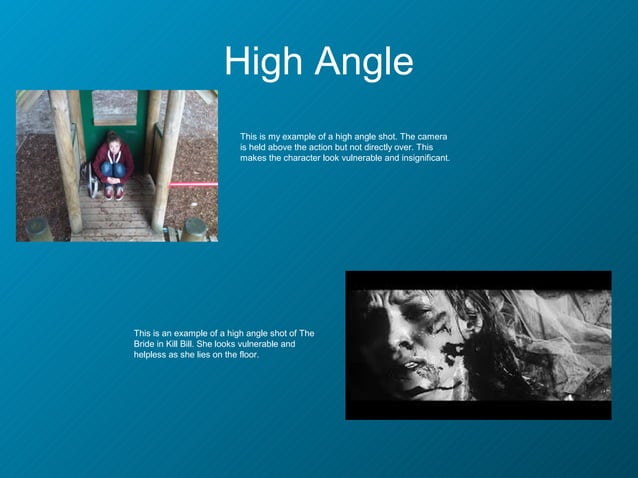 High Angle

This is my example of a high angle shot. The camera is held above the action but not directly over. This makes the character look vulnerable and insignificant.

This is an example of a high angle shot of The Bride in Kill Bill. She looks vulnerable and helpless as she lies on the floor.